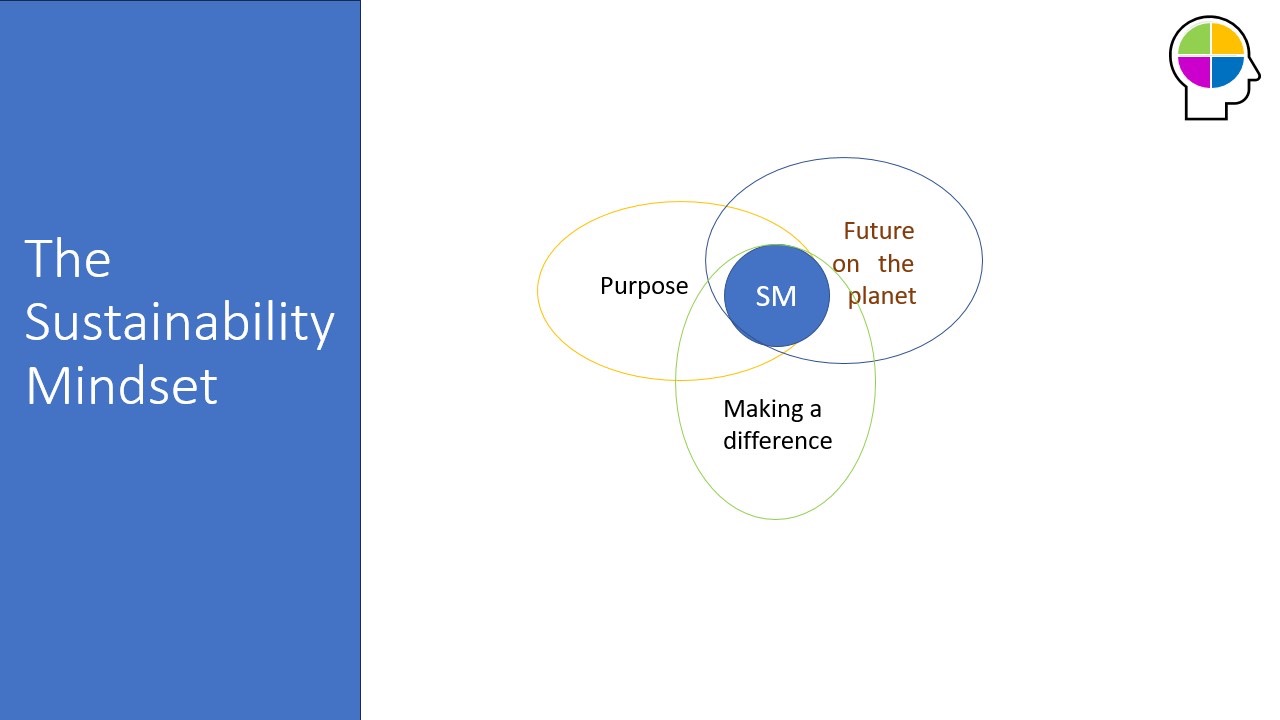 The Sustainability Mindset

Purpose

SM

Future on the planet

Making a difference